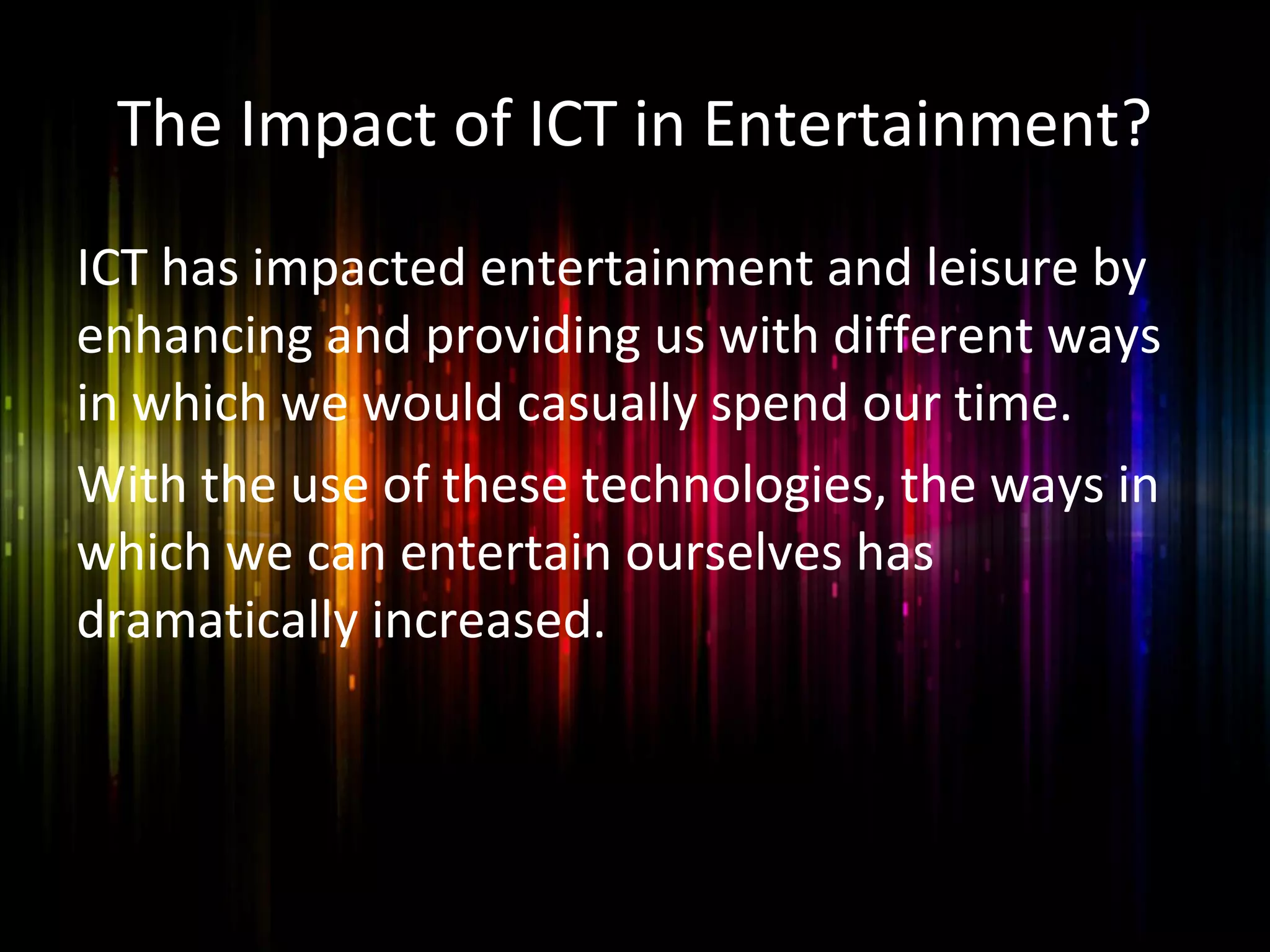 The Impact of ICT in Entertainment?

ICT has impacted entertainment and leisure by enhancing and providing us with different ways in which we would casually spend our time.

With the use of these technologies, the ways in which we can entertain ourselves has dramatically increased.